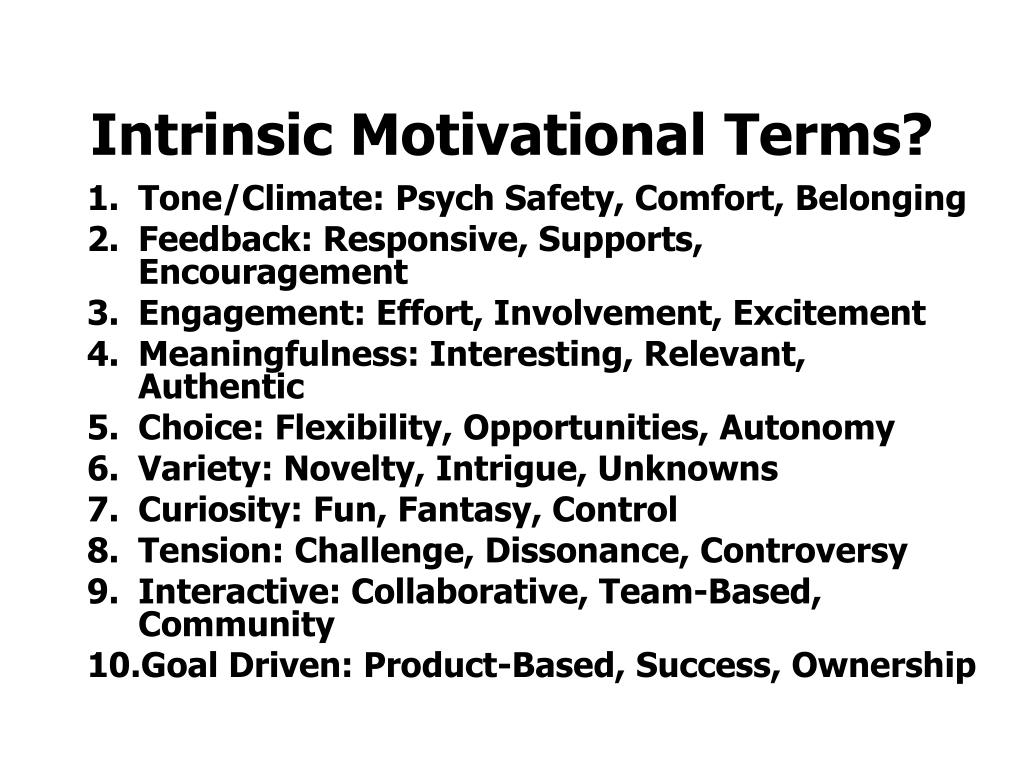 Intrinsic Motivational Terms?

1. Tone/Climate: Psych Safety, Comfort, Belonging
2. Feedback: Responsive, Supports, Encouragement
3. Engagement: Effort, Involvement, Excitement
4. Meaningfulness: Interesting, Relevant, Authentic
5. Choice: Flexibility, Opportunities, Autonomy
6. Variety: Novelty, Intrigue, Unknowns
7. Curiosity: Fun, Fantasy, Control
8. Tension: Challenge, Dissonance, Controversy
9. Interactive: Collaborative, Team-Based, Community
10. Goal Driven: Product-Based, Success, Ownership